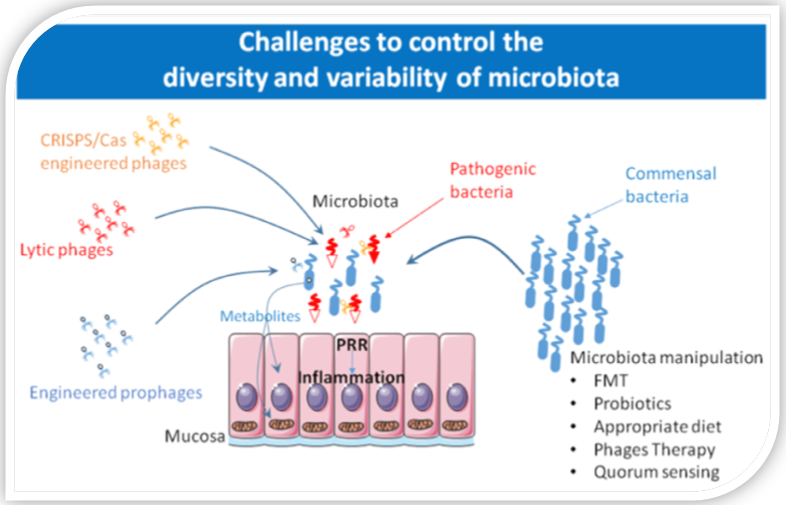 Challenges to control the diversity and variability of microbiota

CRISPS/Cas engineered phages

Lytic phages

Engineered prophages

Microbiota

Pathogenic bacteria

Commensal bacteria

Metabolites

PRR

Inflammation

Mucosa

Microbiota manipulation
• FMT
• Probiotics
• Appropriate diet
• Phages Therapy
• Quorum sensing